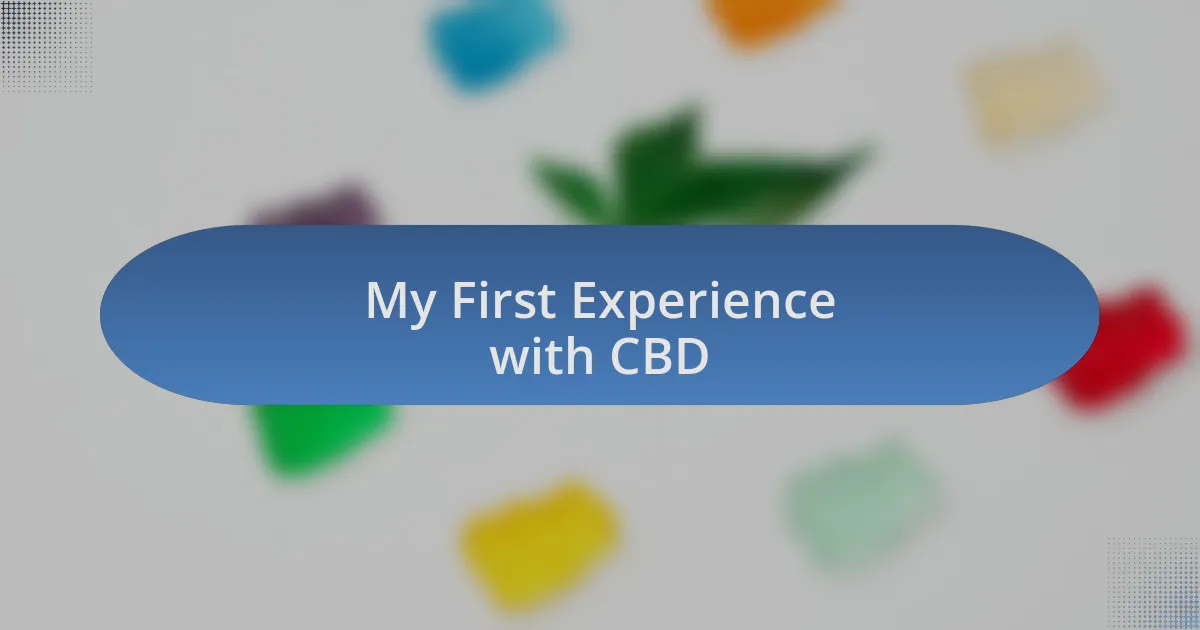 My First Experience with CBD